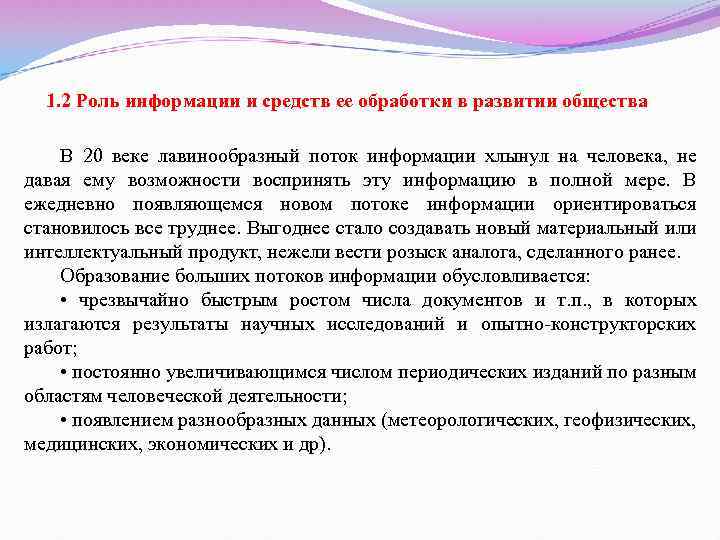 1.2 Роль информации и средств ее обработки в развитии общества

В 20 веке лавинообразный поток информации хлынул на человека, не давая ему возможности воспринять эту информацию в полной мере. В ежедневно появляющемся новом потоке информации ориентироваться становилось все труднее. Выгоднее стало создавать новый материальный или интеллектуальный продукт, нежели вести розыск аналога, сделанного ранее.

Образование больших потоков информации обусловливается:

• чрезвычайно быстрым ростом числа документов и т.п., в которых излагаются результаты научных исследований и опытно-конструкторских работ;

• постоянно увеличивающимся числом периодических изданий по разным областям человеческой деятельности;

• появлением разнообразных данных (метеорологических, геофизических, медицинских, экономических и др).